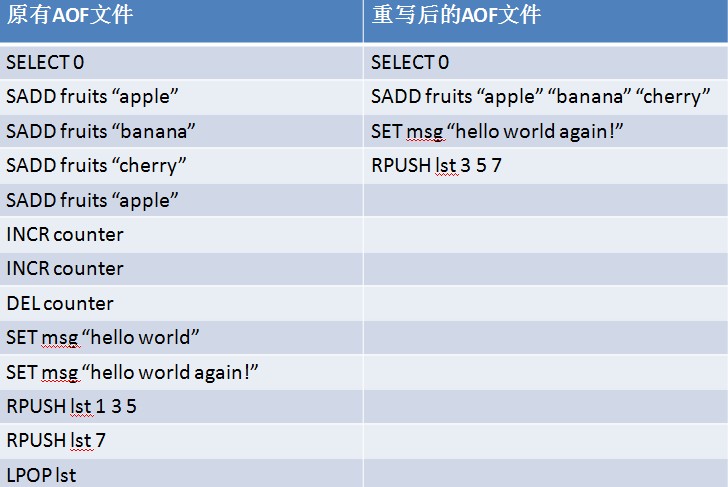 | 原有AOF文件 | 重写后的AOF文件 |
|---|---|
| SELECT 0 | SELECT 0 |
| SADD fruits “apple” | SADD fruits “apple” “banana” “cherry” |
| SADD fruits “banana” | SET msg “hello world again!” |
| SADD fruits “cherry” | RPUSH lst 3 5 7 |
| SADD fruits “apple” | |
| INCR counter | |
| INCR counter | |
| DEL counter | |
| SET msg “hello world” | |
| SET msg “hello world again!” | |
| RPUSH lst 1 3 5 | |
| RPUSH lst 7 | |
| LPOP lst | |